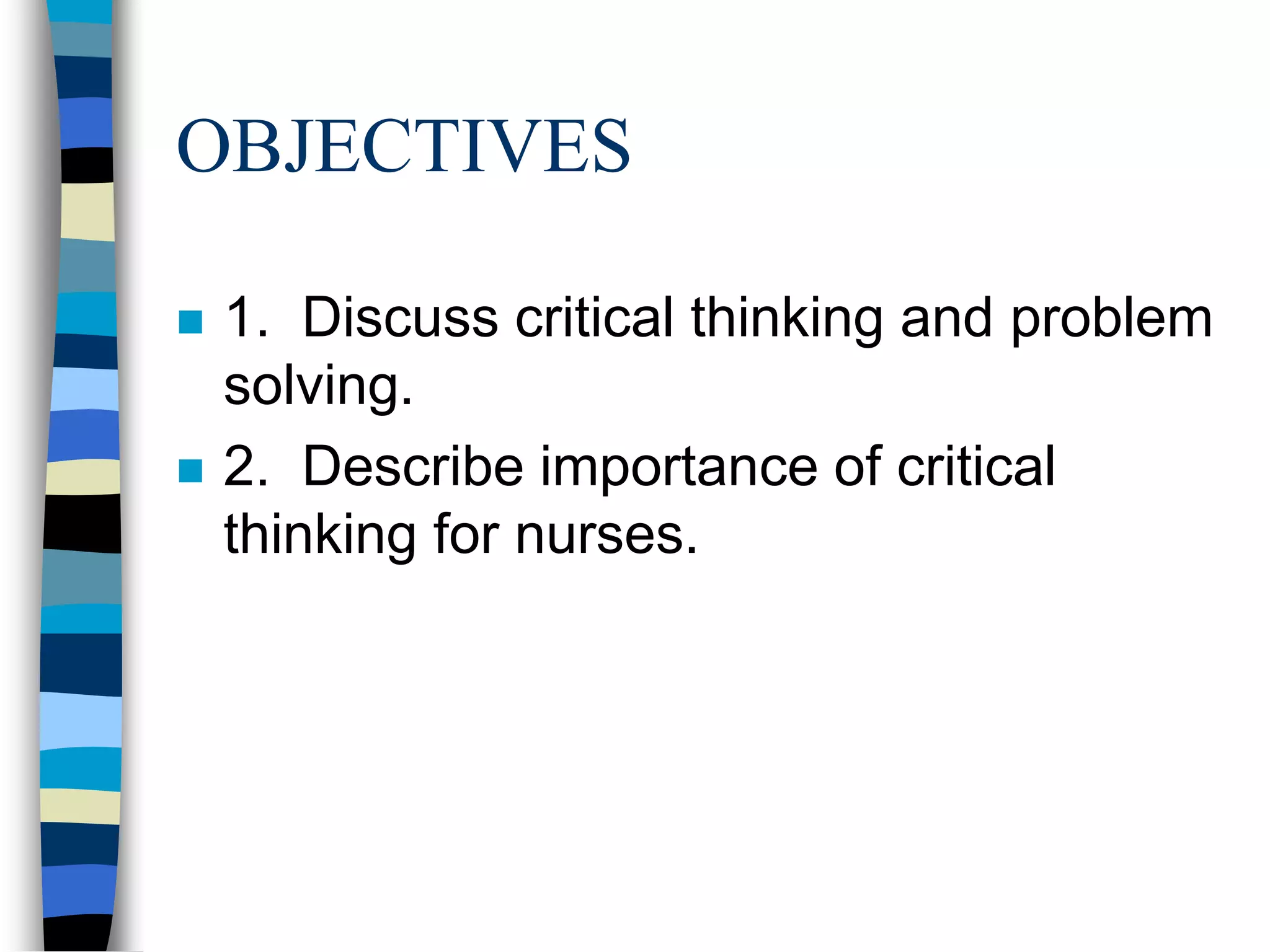 OBJECTIVES

1. Discuss critical thinking and problem solving.

2. Describe importance of critical thinking for nurses.